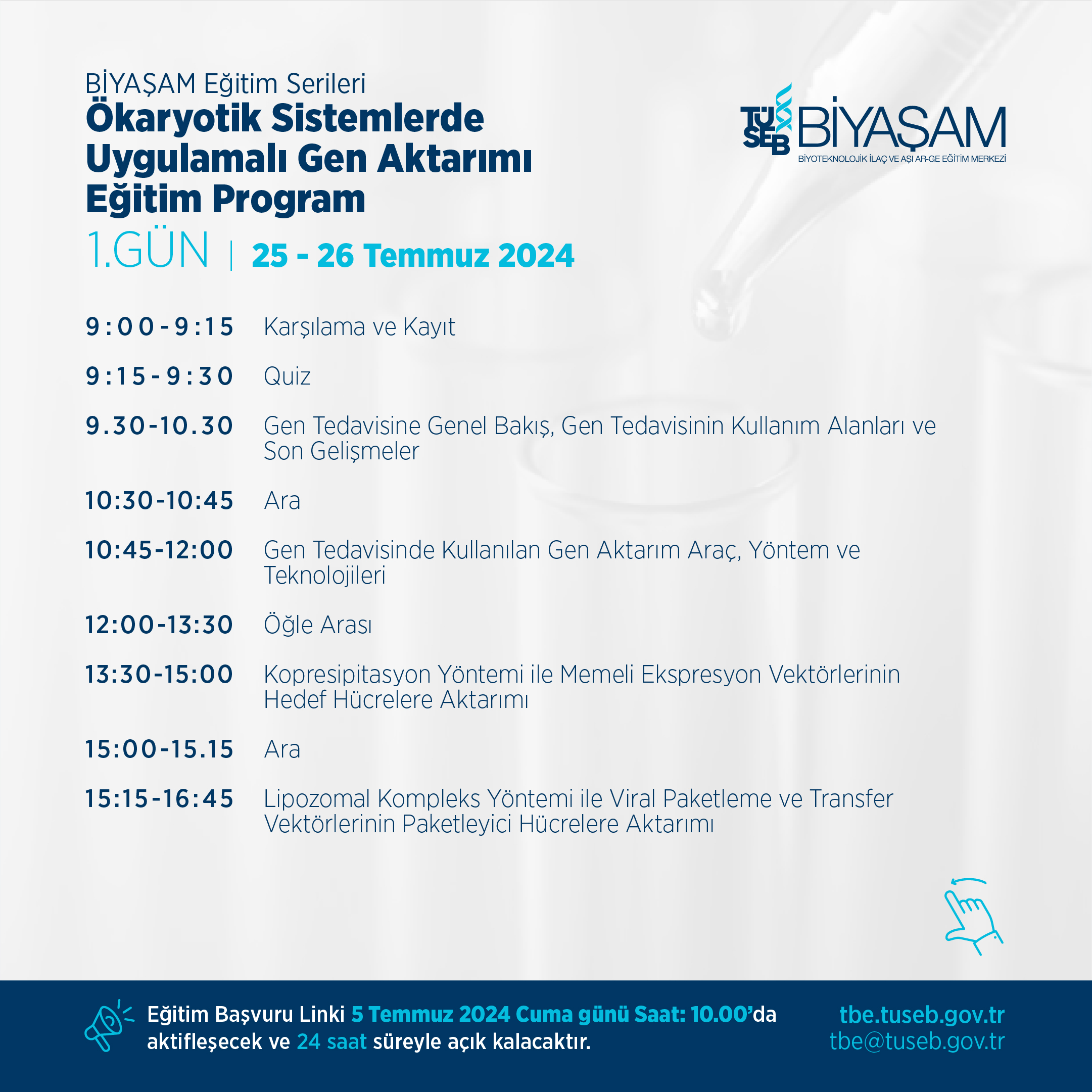 BİYAŞAM Eğitim Serileri
Ökaryotik Sistemlerde Uygulamalı Gen Aktarımı Eğitim Program
1.GÜN | 25 - 26 Temmuz 2024

TÜSEB BİYAŞAM
BİYOTEKNOLOJİK İLAÇ VE AŞI AR-GE EĞİTİM MERKEZİ

9:00-9:15 Karşılama ve Kayıt
9:15-9:30 Quiz
9.30-10.30 Gen Tedavisine Genel Bakış, Gen Tedavisinin Kullanım Alanları ve Son Gelişmeler
10:30-10:45 Ara
10:45-12:00 Gen Tedavisinde Kullanılan Gen Aktarım Araç, Yöntem ve Teknolojileri
12:00-13:30 Öğle Arası
13:30-15:00 Kopresipitasyon Yöntemi ile Memeli Ekspresyon Vektörlerinin Hedef Hücrelere Aktarımı
15:00-15.15 Ara
15:15-16:45 Lipozomal Kompleks Yöntemi ile Viral Paketleme ve Transfer Vektörlerinin Paketleyici Hücrelere Aktarımı

Eğitim Başvuru Linki 5 Temmuz 2024 Cuma günü Saat: 10.00'da aktifleşecek ve 24 saat süreyle açık kalacaktır.

tbe.tuseb.gov.tr
tbe@tuseb.gov.tr